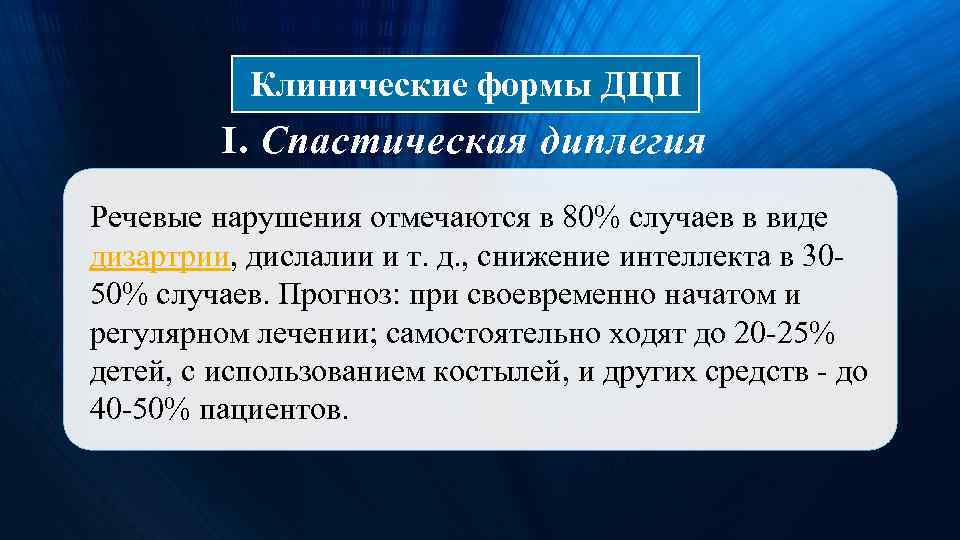 Клинические формы ДЦП

I. Спастическая диплегия

Речевые нарушения отмечаются в 80% случаев в виде дизартрии, дислалии и т. д., снижение интеллекта в 30-50% случаев. Прогноз: при своевременно начатом и регулярном лечении; самостоятельно ходят до 20-25% детей, с использованием костылей, и других средств - до 40-50% пациентов.